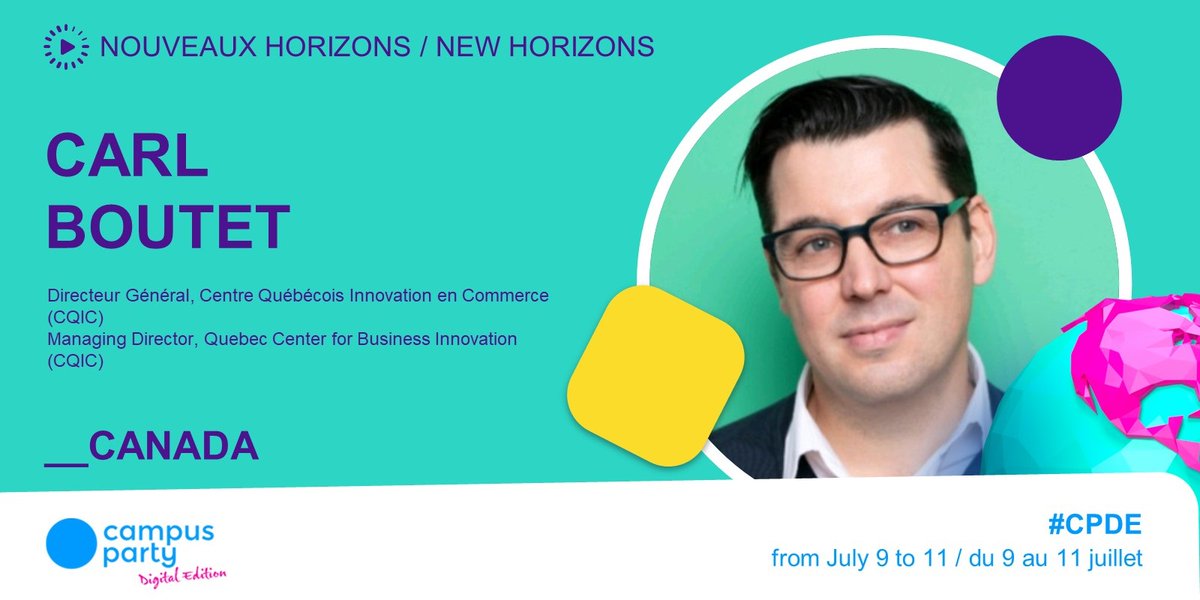 NOUVEAUX HORIZONS / NEW HORIZONS

CARL BOUTET

Directeur Général, Centre Québécois Innovation en Commerce (CQIC)
Managing Director, Quebec Center for Business Innovation (CQIC)

__CANADA

campus party
Digital Edition

#CPDE
from July 9 to 11 / du 9 au 11 juillet